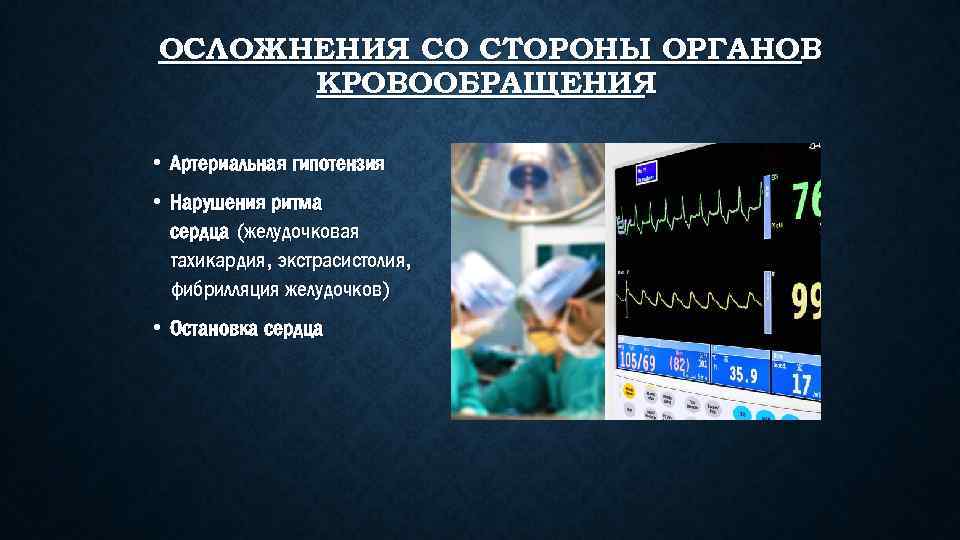 ОСЛОЖНЕНИЯ СО СТОРОНЫ ОРГАНОВ КРОВООБРАЩЕНИЯ

• Артериальная гипотензия

• Нарушения ритма сердца (желудочковая тахикардия, экстрасистолия, фибрилляция желудочков)

• Остановка сердца

76

99

105/69 (82)

35.9

17